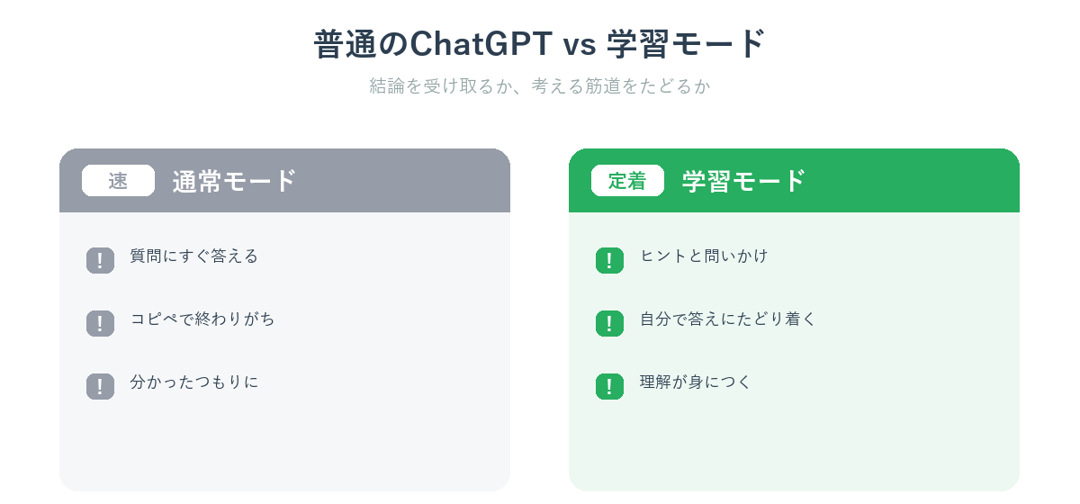 普通のChatGPT vs 学習モード

結論を受け取るか、考える筋道をたどるか

速 通常モード

! 質問にすぐ答える

! コピペで終わりがち

! 分かったつもりに

定着 学習モード

! ヒントと問いかけ

! 自分で答えにたどり着く

! 理解が身につく